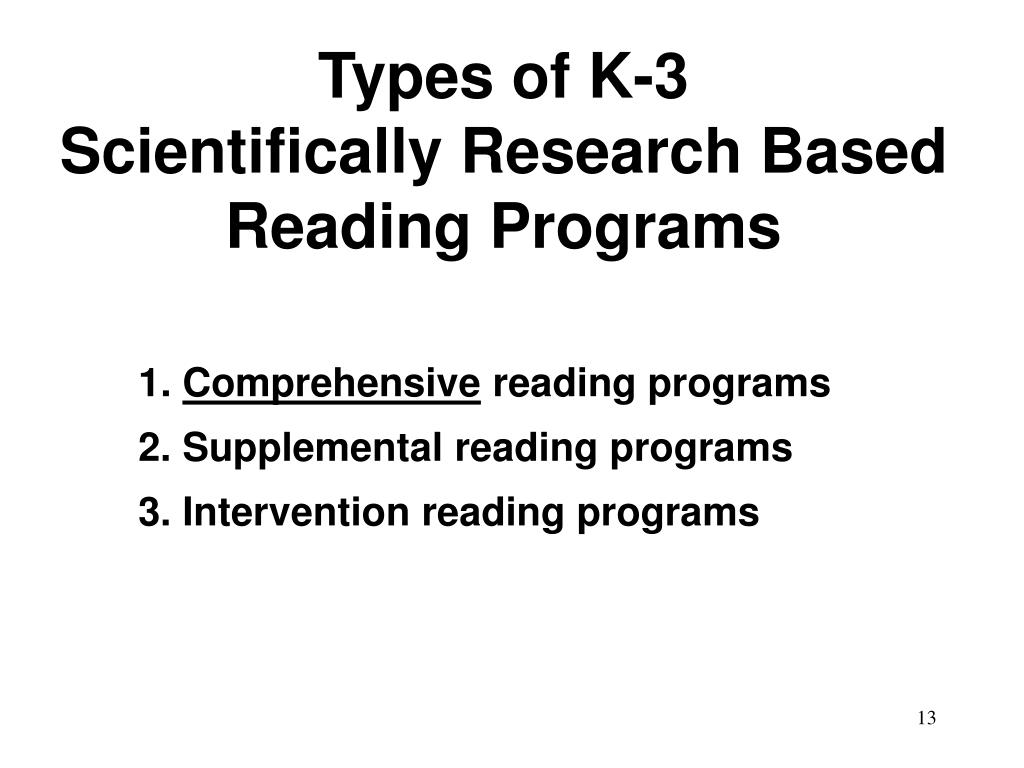 Types of K-3
Scientifically Research Based Reading Programs

1. Comprehensive reading programs
2. Supplemental reading programs
3. Intervention reading programs

13